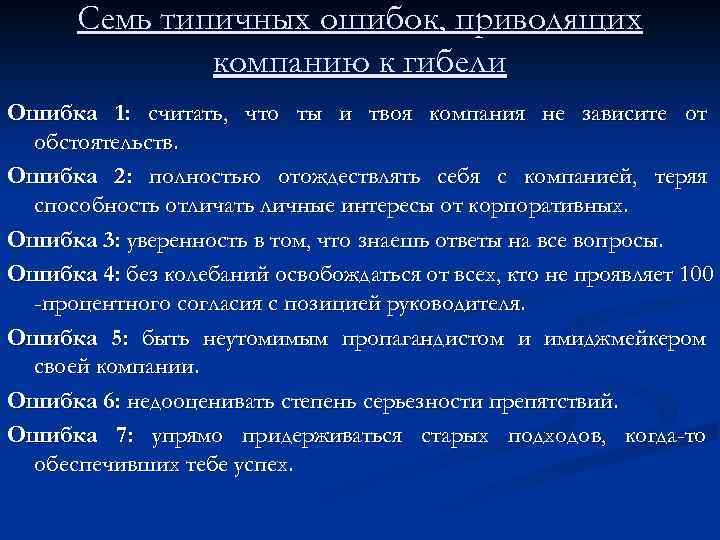 Семь типичных ошибок, приводящих компанию к гибели

Ошибка 1: считать, что ты и твоя компания не зависите от обстоятельств.

Ошибка 2: полностью отождествлять себя с компанией, теряя способность отличать личные интересы от корпоративных.

Ошибка 3: уверенность в том, что знаешь ответы на все вопросы.

Ошибка 4: без колебаний освобождаться от всех, кто не проявляет 100 -процентного согласия с позицией руководителя.

Ошибка 5: быть неутомимым пропагандистом и имиджмейкером своей компании.

Ошибка 6: недооценивать степень серьезности препятствий.

Ошибка 7: упрямо придерживаться старых подходов, когда-то обеспечивших тебе успех.